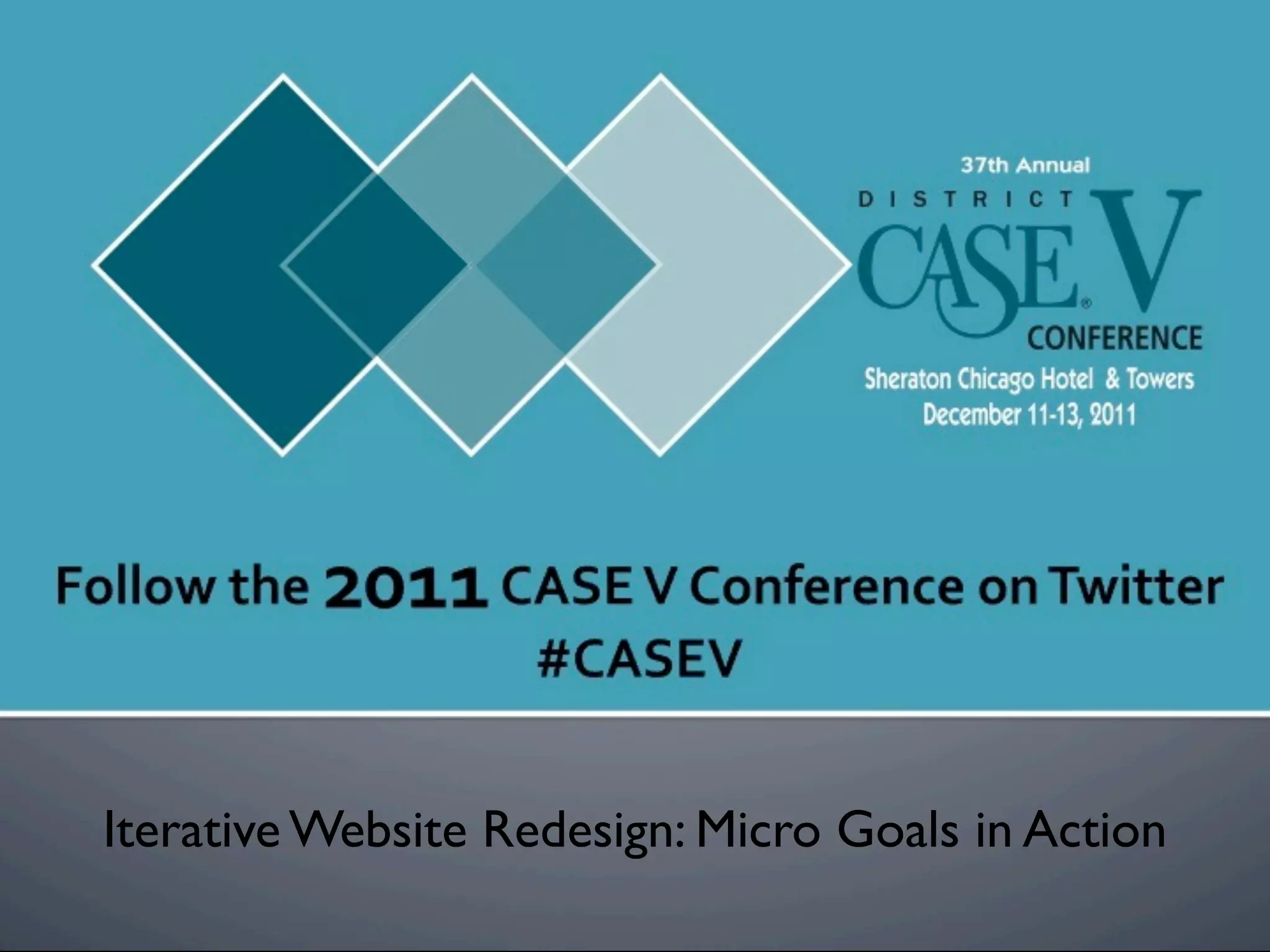 37th Annual
DISTRICT
CASE® V
CONFERENCE
Sheraton Chicago Hotel & Towers
December 11-13, 2011

Follow the 2011 CASE V Conference on Twitter
#CASEV

Iterative Website Redesign: Micro Goals in Action